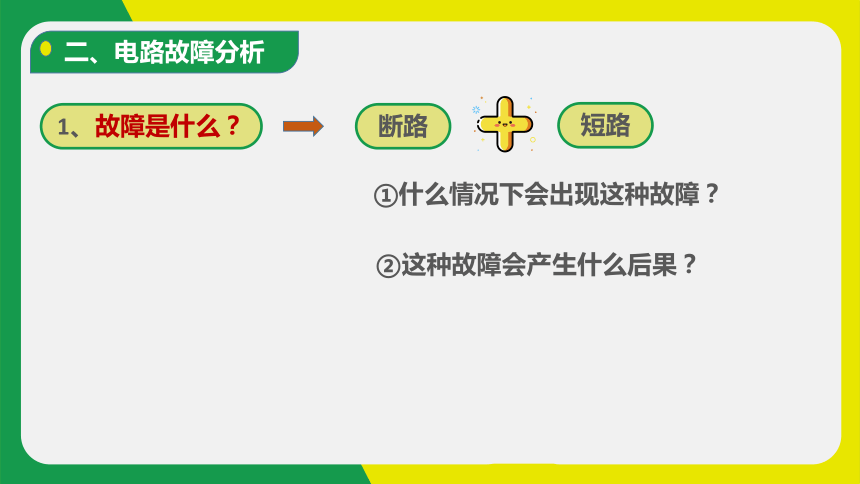 二、电路故障分析

1、故障是什么？

断路

短路

①什么情况下会出现这种故障？

②这种故障会产生什么后果？